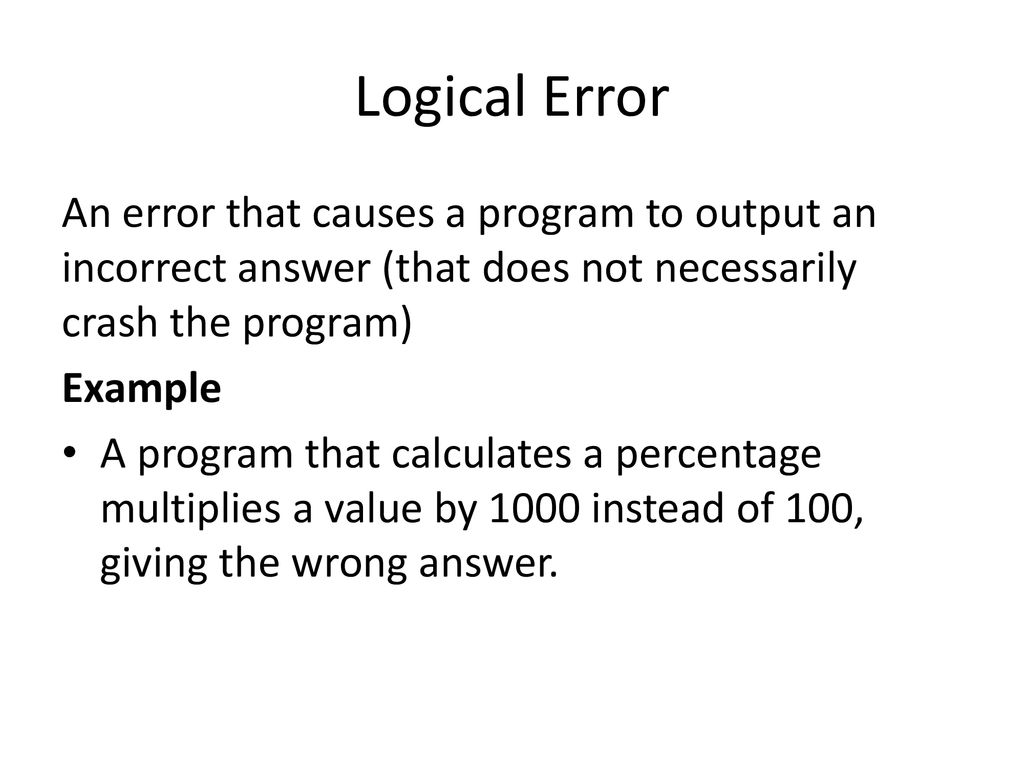 Logical Error

An error that causes a program to output an incorrect answer (that does not necessarily crash the program)

Example

• A program that calculates a percentage multiplies a value by 1000 instead of 100, giving the wrong answer.